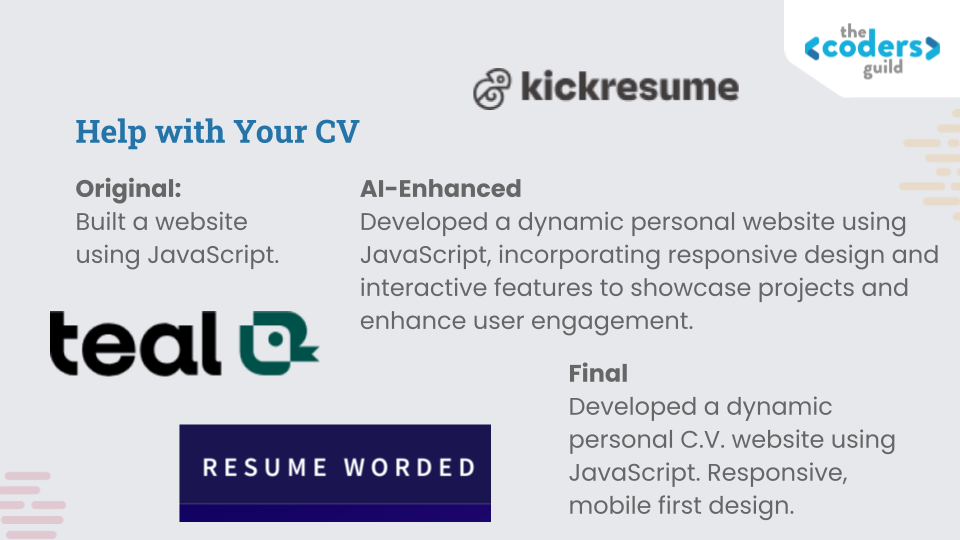 the
<coders>
guild

kickresume

Help with Your CV

Original:
Built a website using JavaScript.

AI-Enhanced
Developed a dynamic personal website using JavaScript, incorporating responsive design and interactive features to showcase projects and enhance user engagement.

teal

Final
Developed a dynamic personal C.V. website using JavaScript. Responsive, mobile first design.

RESUME WORDED